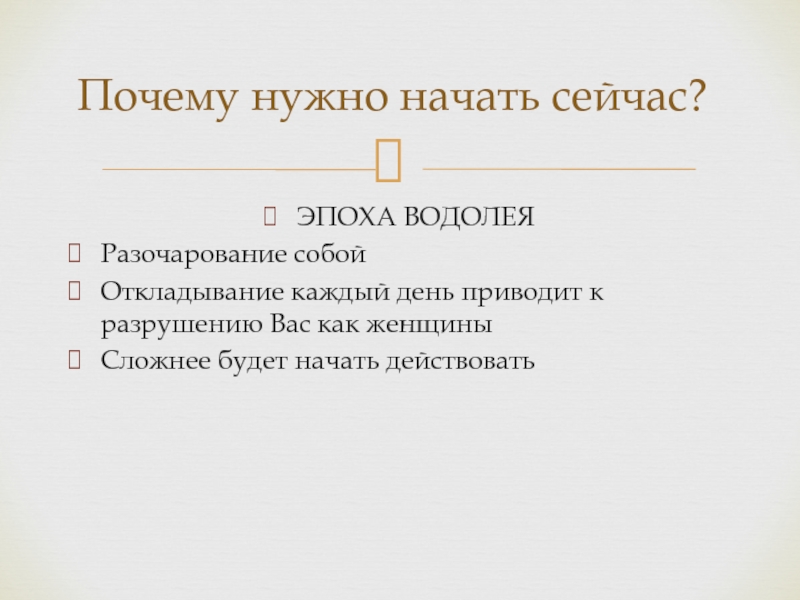 Почему нужно начать сейчас?

ЭПОХА ВОДОЛЕЯ

Разочарование собой

Откладывание каждый день приводит к разрушению Вас как женщины

Сложнее будет начать действовать